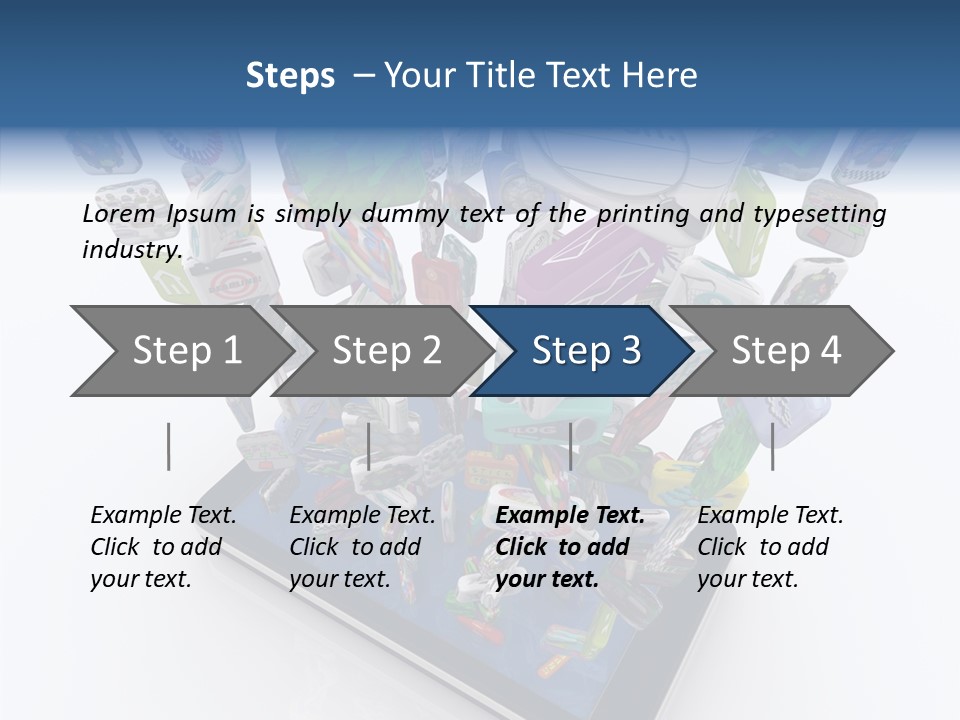 Steps – Your Title Text Here

Lorem Ipsum is simply dummy text of the printing and typesetting industry.

Step 1

Step 2

Step 3

Step 4

Example Text. Click to add your text.

Example Text. Click to add your text.

Example Text. Click to add your text.

Example Text. Click to add your text.